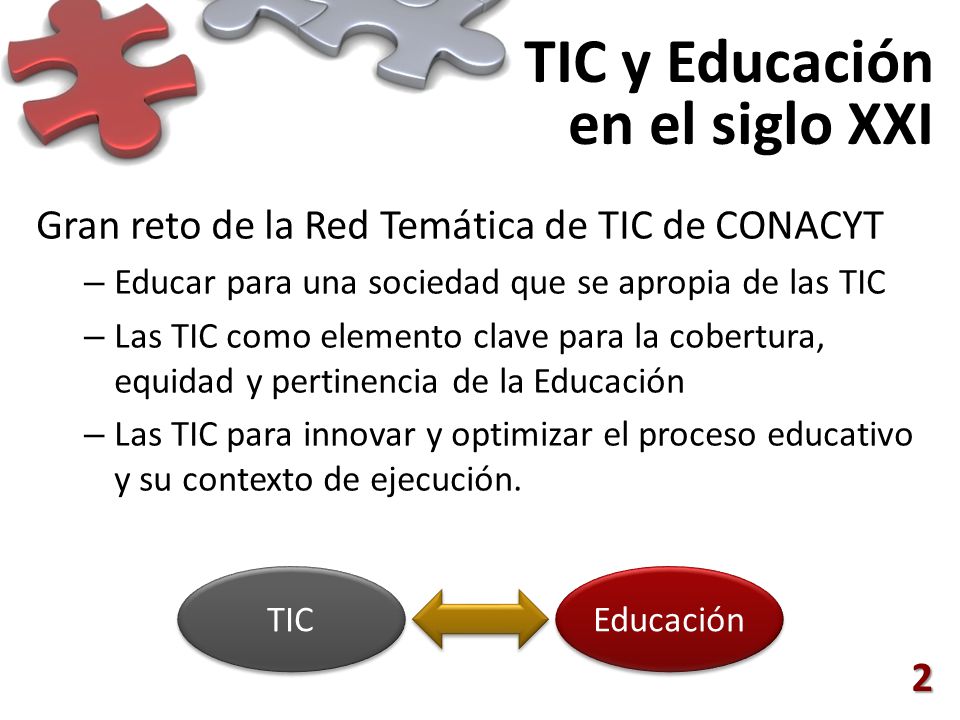 TIC y Educación en el siglo XXI

Gran reto de la Red Temática de TIC de CONACYT

– Educar para una sociedad que se apropia de las TIC

– Las TIC como elemento clave para la cobertura, equidad y pertinencia de la Educación

– Las TIC para innovar y optimizar el proceso educativo y su contexto de ejecución.

TIC

Educación

2